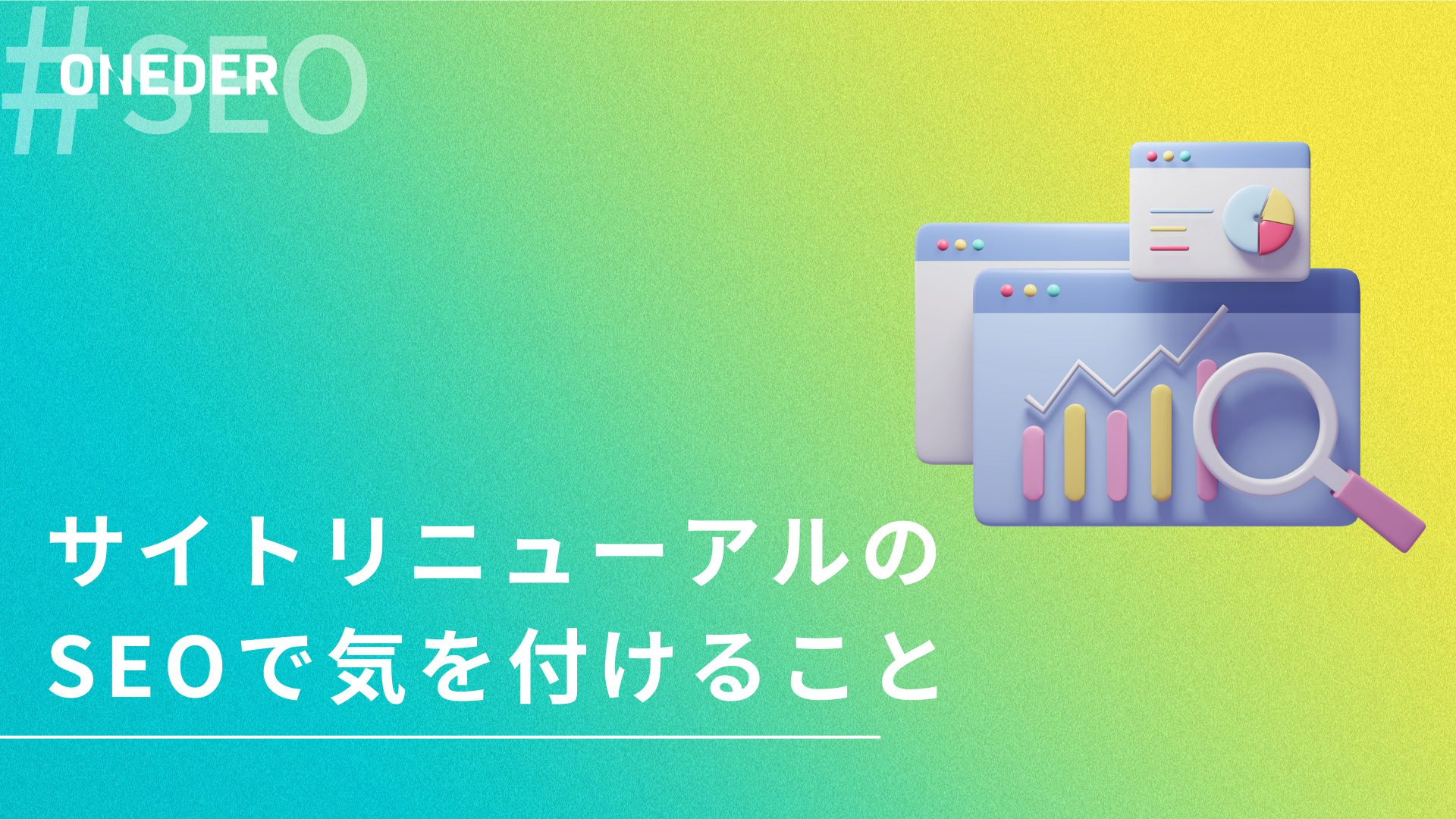 #SEO

ONEDER

サイトリニューアルの
SEOで気を付けること